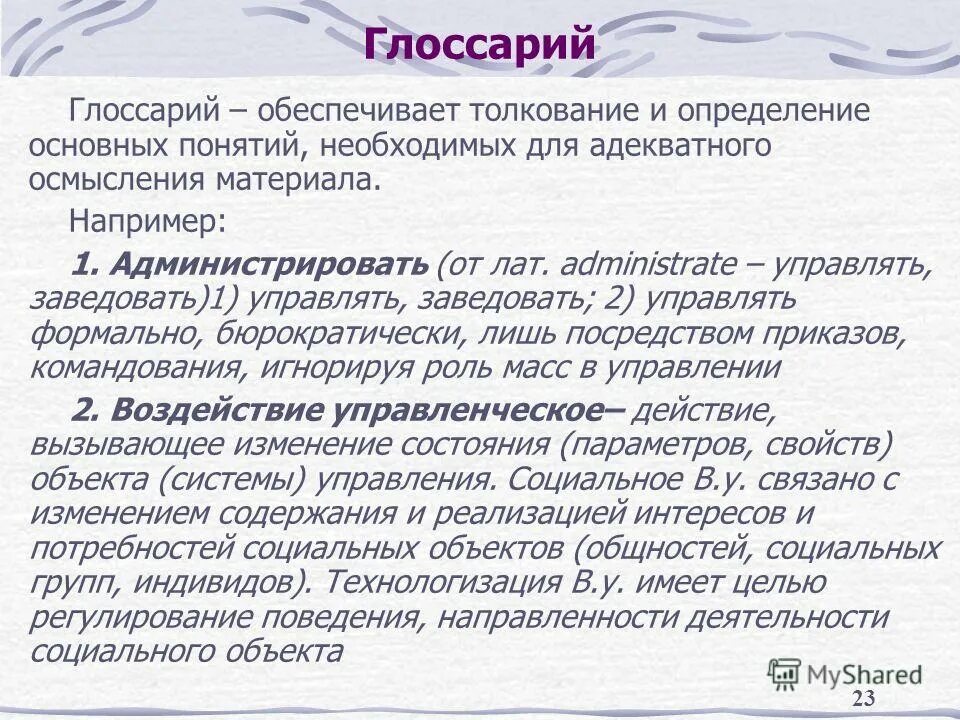 Глоссарий

Глоссарий – обеспечивает толкование и определение основных понятий, необходимых для адекватного осмысления материала.

Например:

1. Администрировать (от лат. administrate – управлять, заведовать)1) управлять, заведовать; 2) управлять формально, бюрократически, лишь посредством приказов, командования, игнорируя роль масс в управлении

2. Воздействие управленческое– действие, вызывающее изменение состояния (параметров, свойств) объекта (системы) управления. Социальное В.у. связано с изменением содержания и реализацией интересов и потребностей социальных объектов (общностей, социальных групп, индивидов). Технологизация В.у. имеет целью регулирование поведения, направленности деятельности социального объекта

MyShared

23